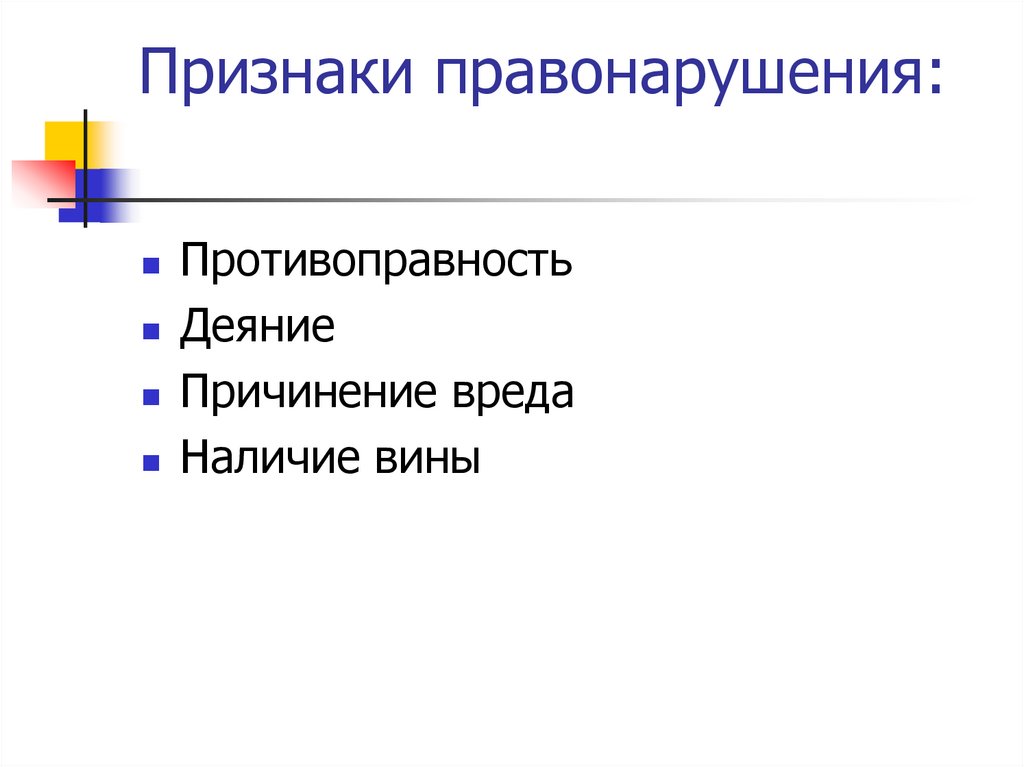 Признаки правонарушения:

- Противоправность
- Деяние
- Причинение вреда
- Наличие вины